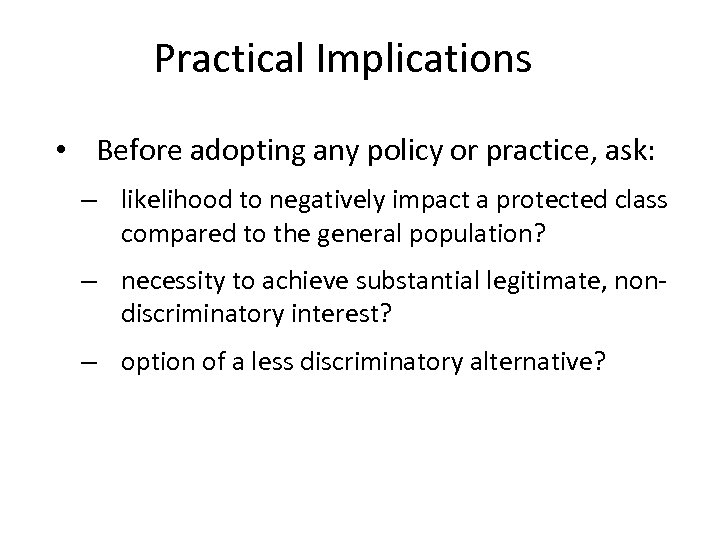 Practical Implications

• Before adopting any policy or practice, ask:

– likelihood to negatively impact a protected class compared to the general population?

– necessity to achieve substantial legitimate, non-discriminatory interest?

– option of a less discriminatory alternative?